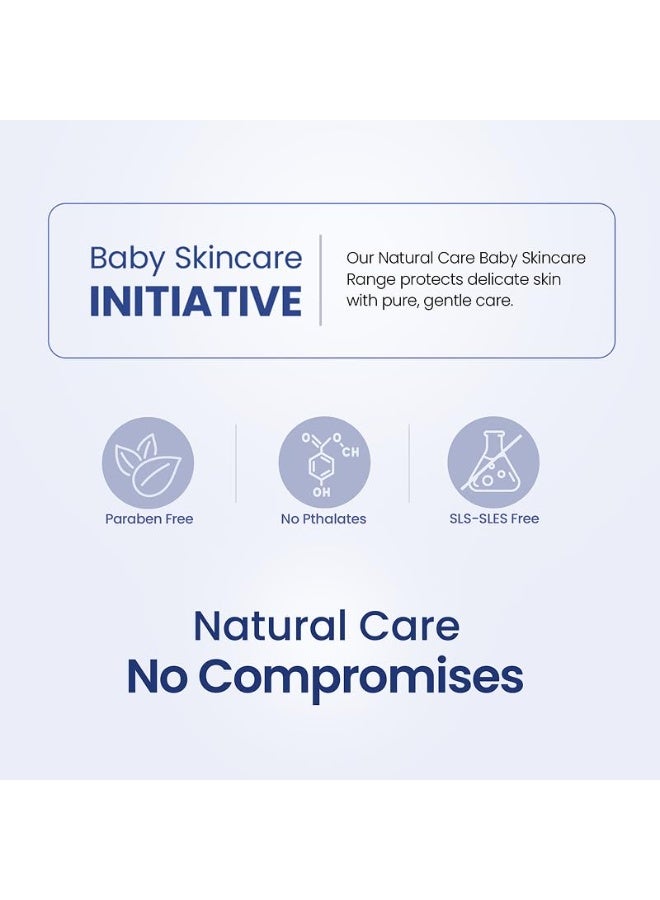 Baby Skincare
INITIATIVE

Our Natural Care Baby Skincare Range protects delicate skin with pure, gentle care.

O O CH
OH

Paraben Free

No Pthalates

SLS-SLES Free

Natural Care
No Compromises